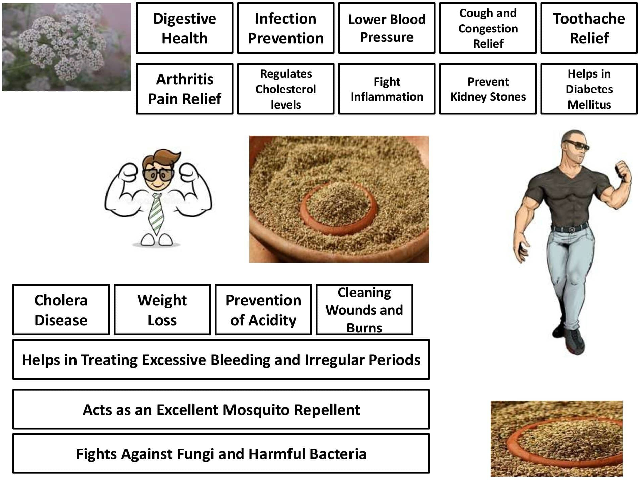 Digestive Health

Infection Prevention

Lower Blood Pressure

Cough and Congestion Relief

Toothache Relief

Arthritis Pain Relief

Regulates Cholesterol levels

Fight Inflammation

Prevent Kidney Stones

Helps in Diabetes Mellitus

Cholera Disease

Weight Loss

Prevention of Acidity

Cleaning Wounds and Burns

Helps in Treating Excessive Bleeding and Irregular Periods

Acts as an Excellent Mosquito Repellent

Fights Against Fungi and Harmful Bacteria